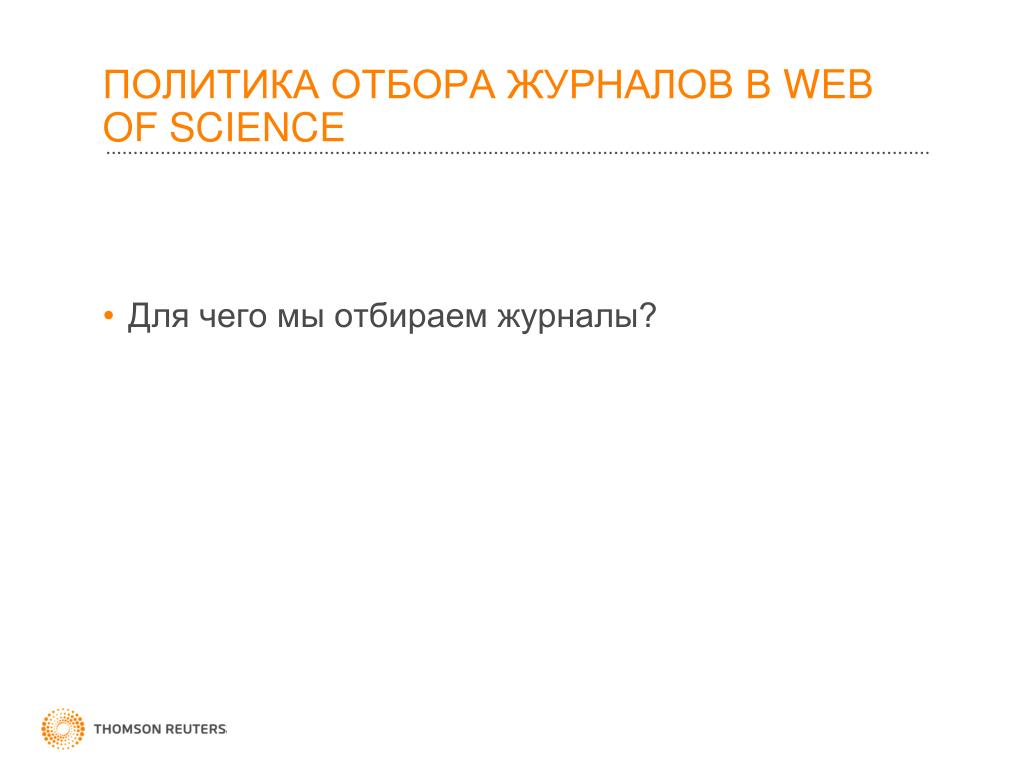 ПОЛИТИКА ОТБОРА ЖУРНАЛОВ В WEB OF SCIENCE

• Для чего мы отбираем журналы?

THOMSON REUTERS